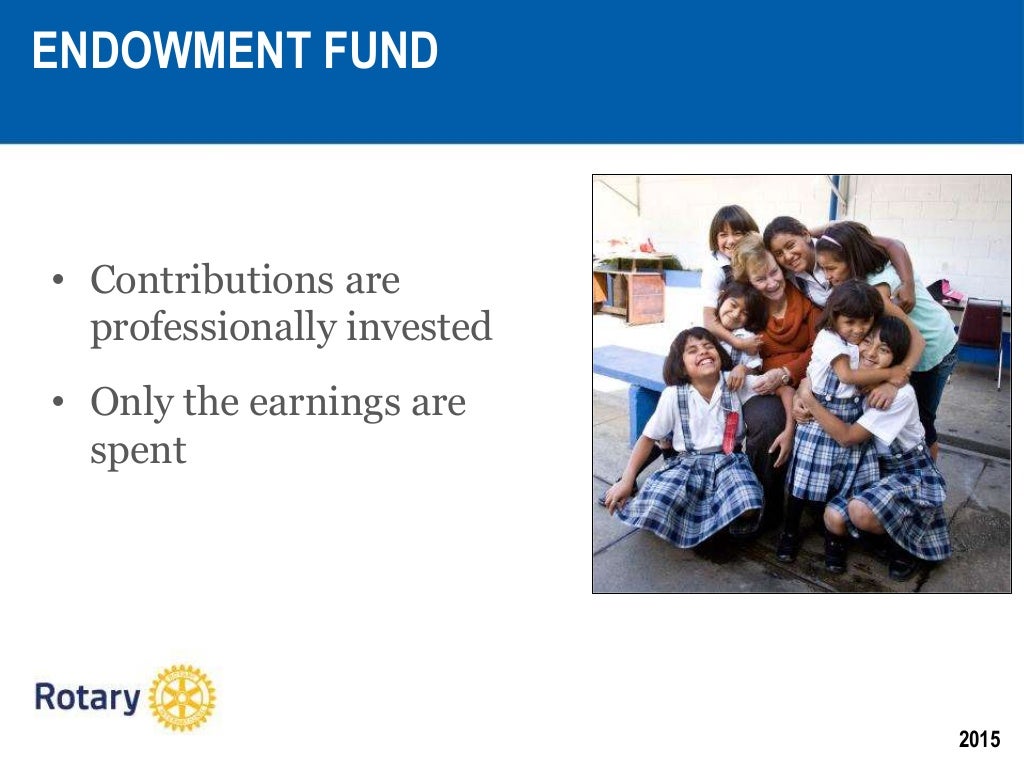 ENDOWMENT FUND

• Contributions are professionally invested

• Only the earnings are spent

Rotary

2015